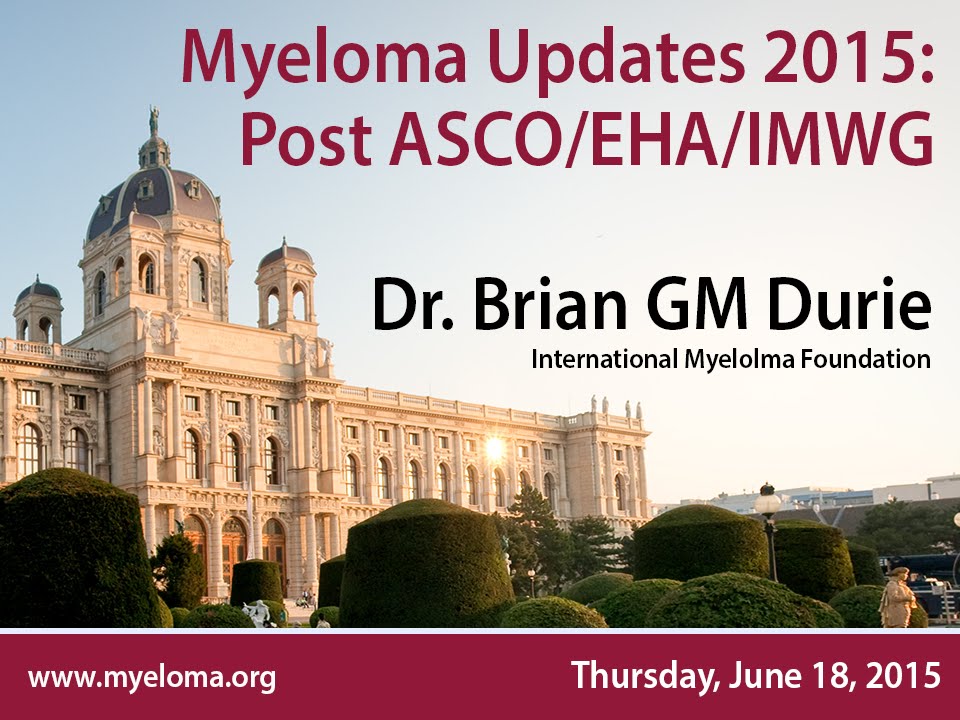 Myeloma Updates 2015:
Post ASCO/EHA/IMWG

Dr. Brian GM Durie
International Myelolma Foundation

www.myeloma.org

Thursday, June 18, 2015